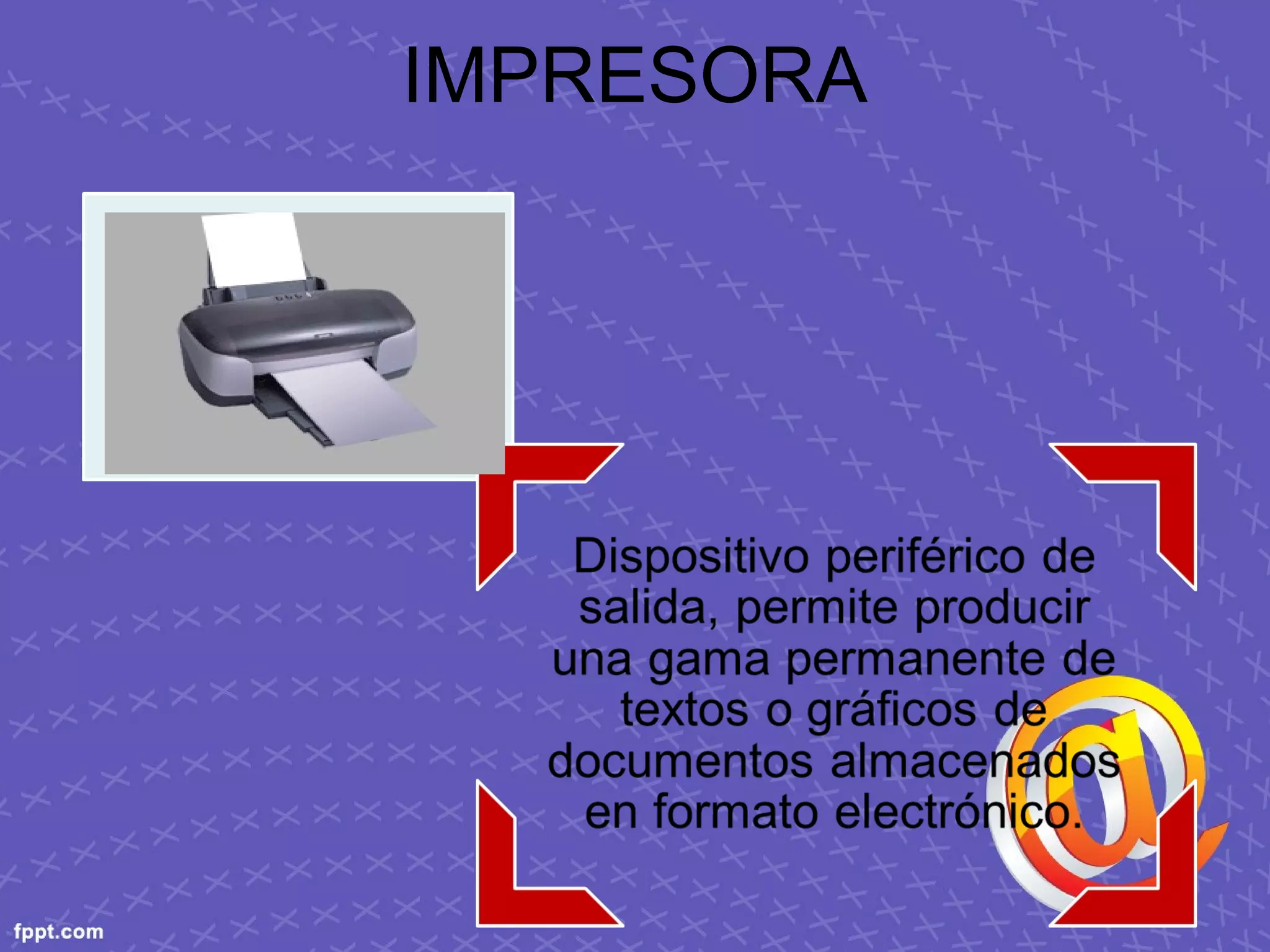 IMPRESORA

Dispositivo periférico de salida, permite producir una gama permanente de textos o gráficos de documentos almacenados en formato electrónico.

fppt.com